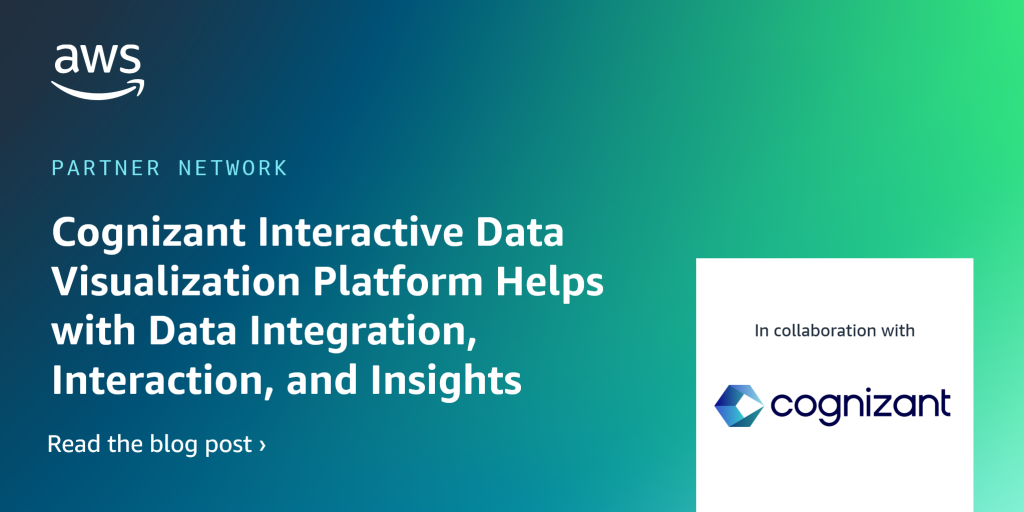 aws

PARTNER NETWORK

Cognizant Interactive Data Visualization Platform Helps with Data Integration, Interaction, and Insights

Read the blog post ›

In collaboration with

cognizant